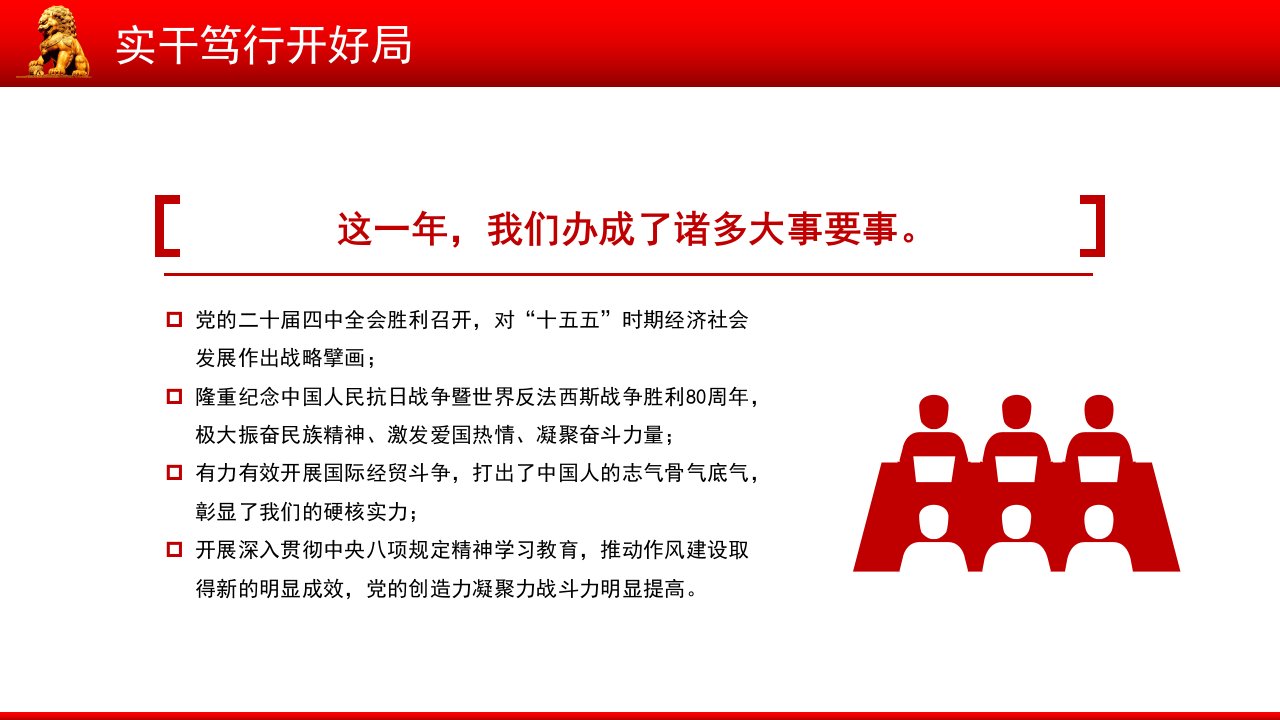 实干笃行开好局

这一年，我们办成了诸多大事要事。

党的二十届四中全会胜利召开，对“十五五”时期经济社会发展作出战略擘画；

隆重纪念中国人民抗日战争暨世界反法西斯战争胜利80周年，极大振奋民族精神、激发爱国热情、凝聚奋斗力量；

有力有效开展国际经贸斗争，打出了中国人的志气骨气底气，彰显了我们的硬核实力；

开展深入贯彻中央八项规定精神学习教育，推动作风建设取得新的明显成效，党的创造力凝聚力战斗力明显提高。